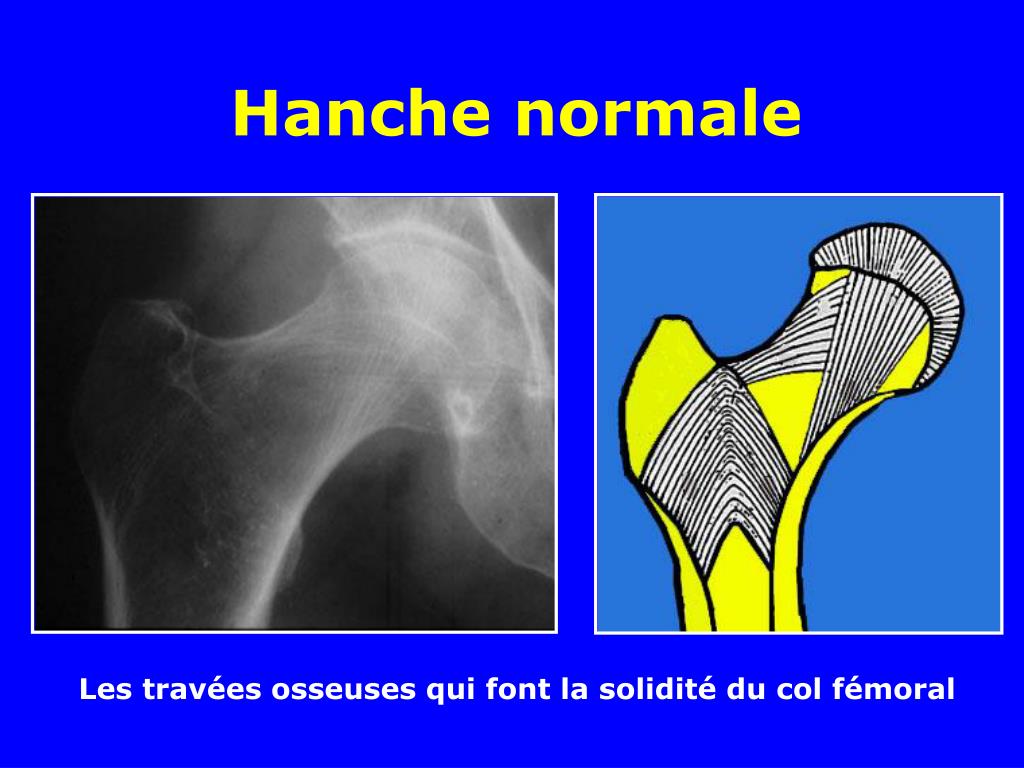 Hanche normale

Les travées osseuses qui font la solidité du col fémoral